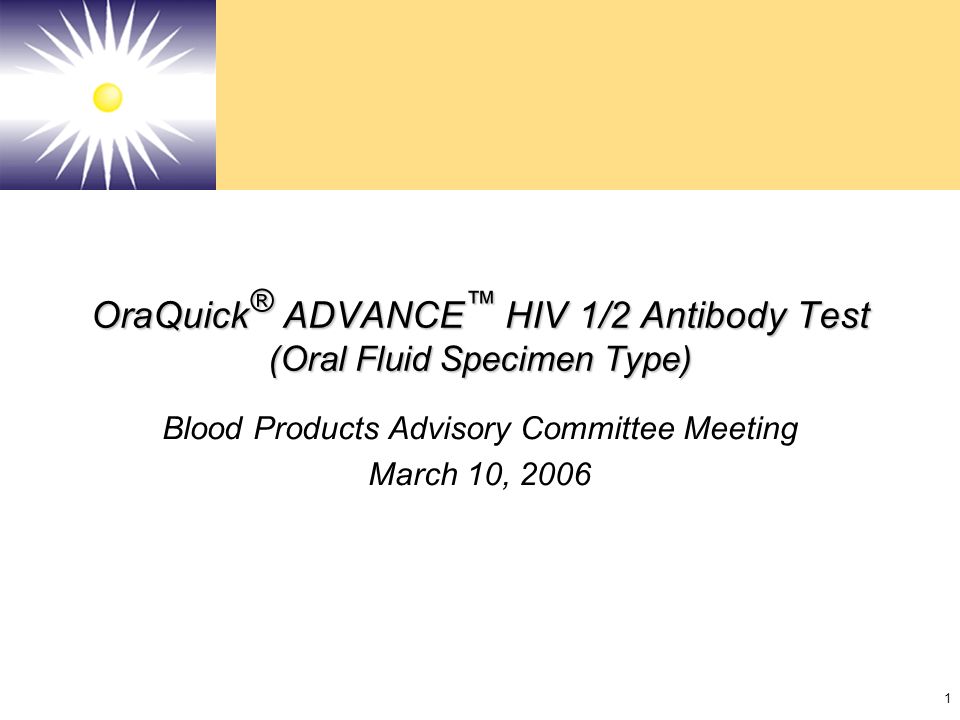 OraQuick® ADVANCE™ HIV 1/2 Antibody Test
(Oral Fluid Specimen Type)

Blood Products Advisory Committee Meeting
March 10, 2006

1